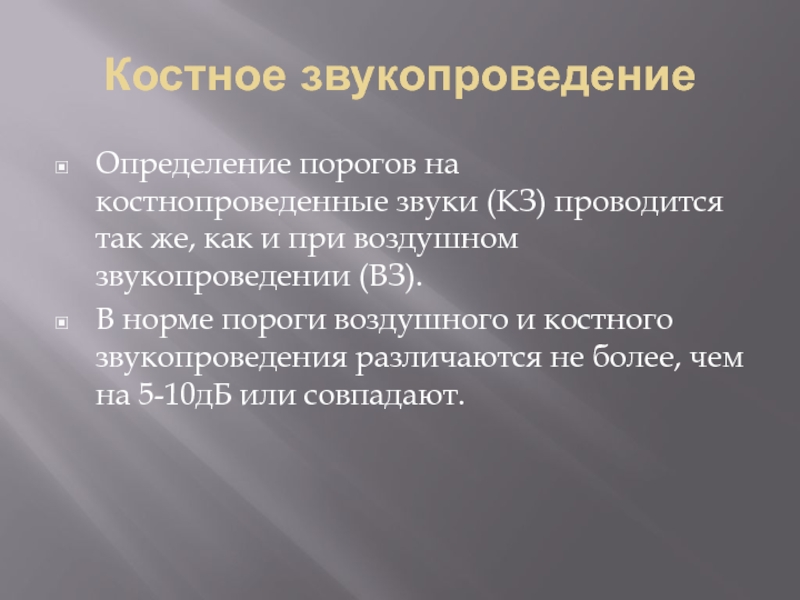 Костное звукопроведение

Определение порогов на костнопроведенные звуки (КЗ) проводится так же, как и при воздушном звукопроведении (ВЗ).

В норме пороги воздушного и костного звукопроведения различаются не более, чем на 5-10дБ или совпадают.